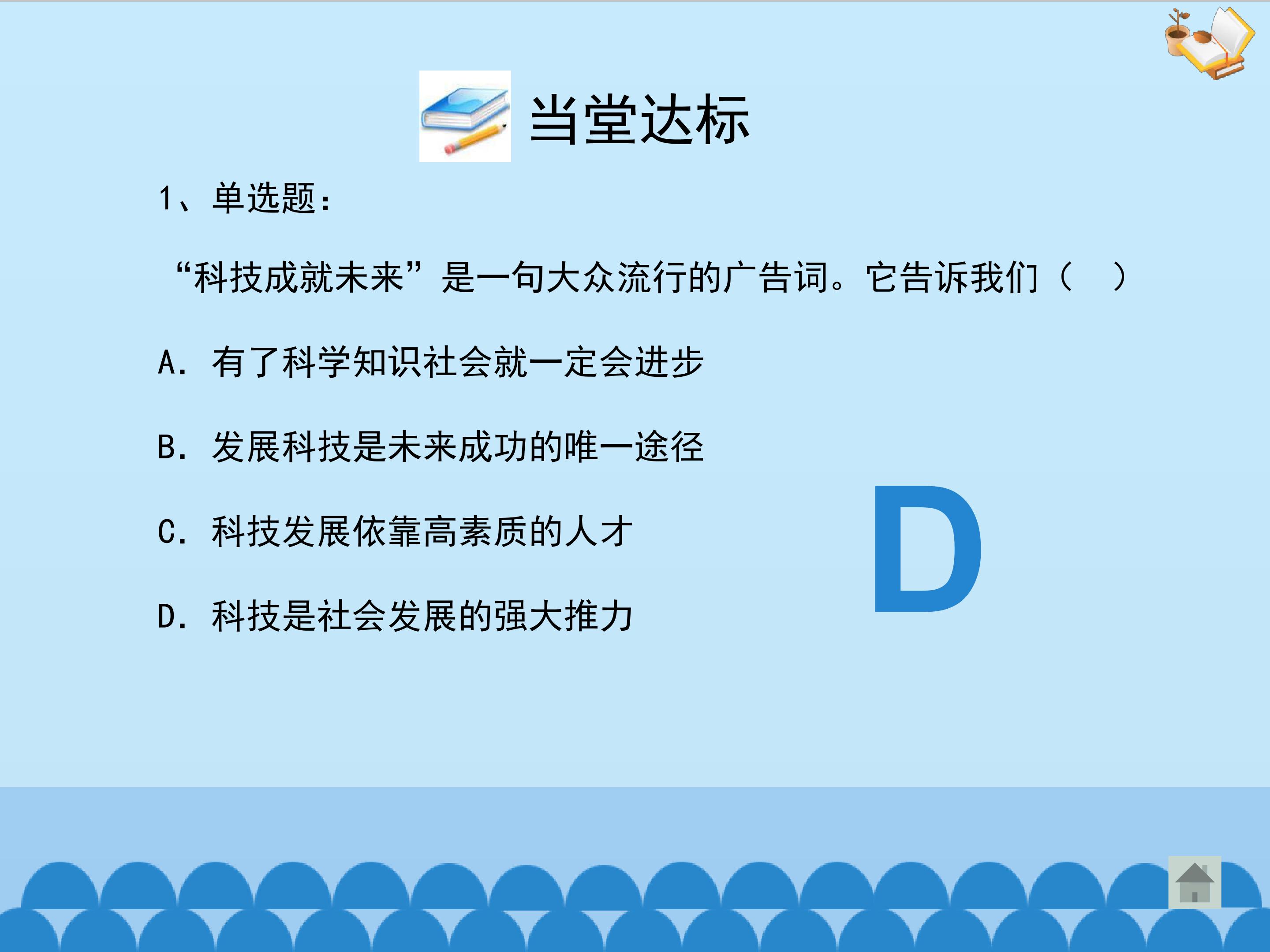 当堂达标

1、单选题：

“科技成就未来”是一句大众流行的广告词。它告诉我们（ ）

A.有了科学知识社会就一定会进步

B.发展科技是未来成功的唯一途径

C.科技发展依靠高素质的人才

D.科技是社会发展的强大推力

D